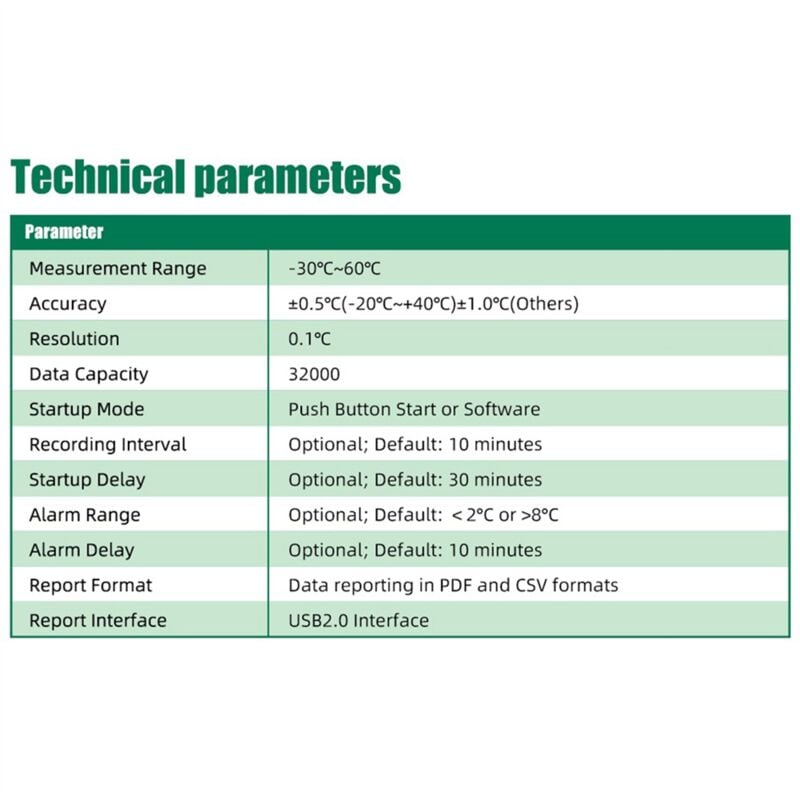 Technical parameters

| Parameter | |
|---|---|
| Measurement Range | -30℃~60℃ |
| Accuracy | ±0.5℃(-20℃~+40℃)±1.0℃(Others) |
| Resolution | 0.1℃ |
| Data Capacity | 32000 |
| Startup Mode | Push Button Start or Software |
| Recording Interval | Optional; Default: 10 minutes |
| Startup Delay | Optional; Default: 30 minutes |
| Alarm Range | Optional; Default: < 2°C or >8°C |
| Alarm Delay | Optional; Default: 10 minutes |
| Report Format | Data reporting in PDF and CSV formats |
| Report Interface | USB2.0 Interface |